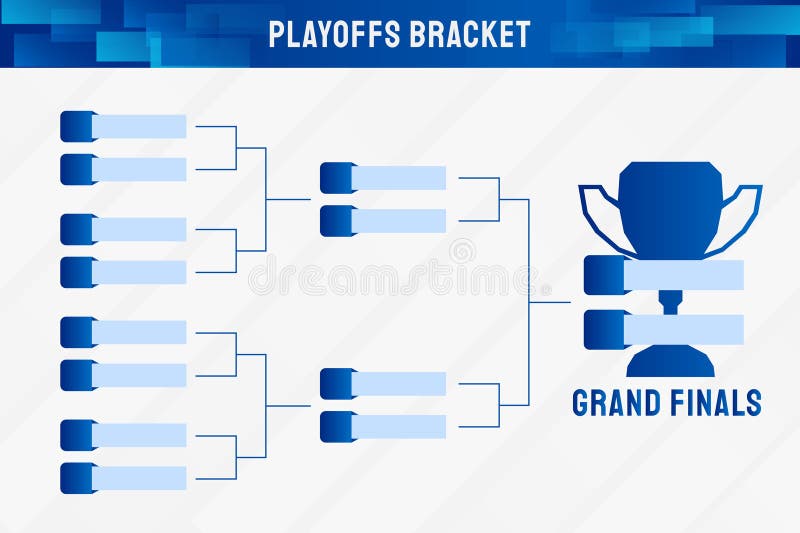 PLAYOFFS BRACKET

dreamstime

GRAND FINALS